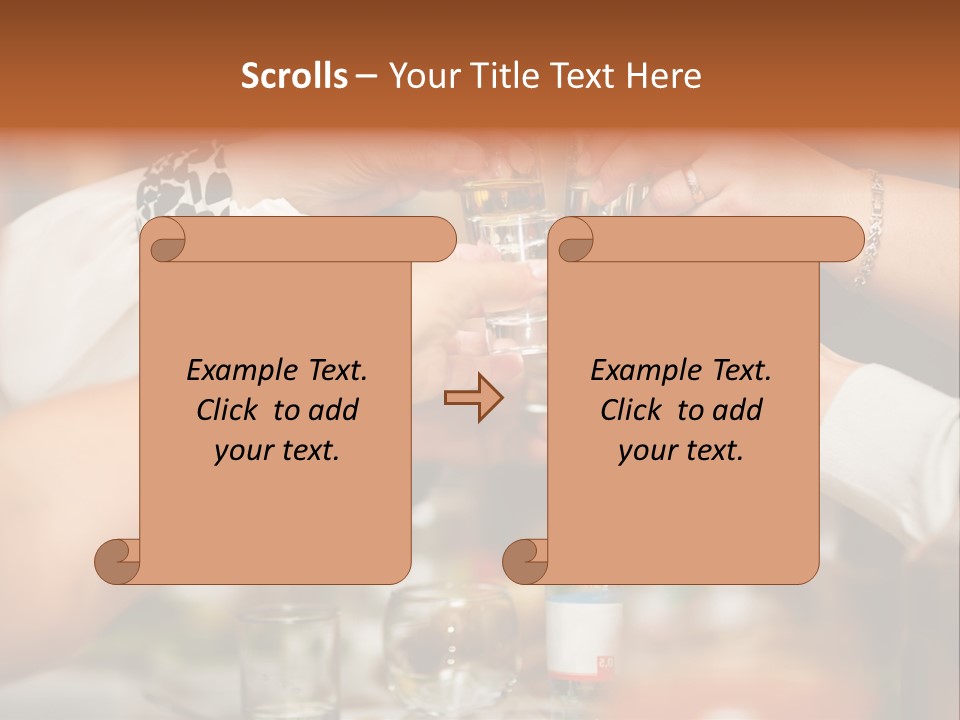 Scrolls – Your Title Text Here

Example Text. Click to add your text.

Example Text. Click to add your text.